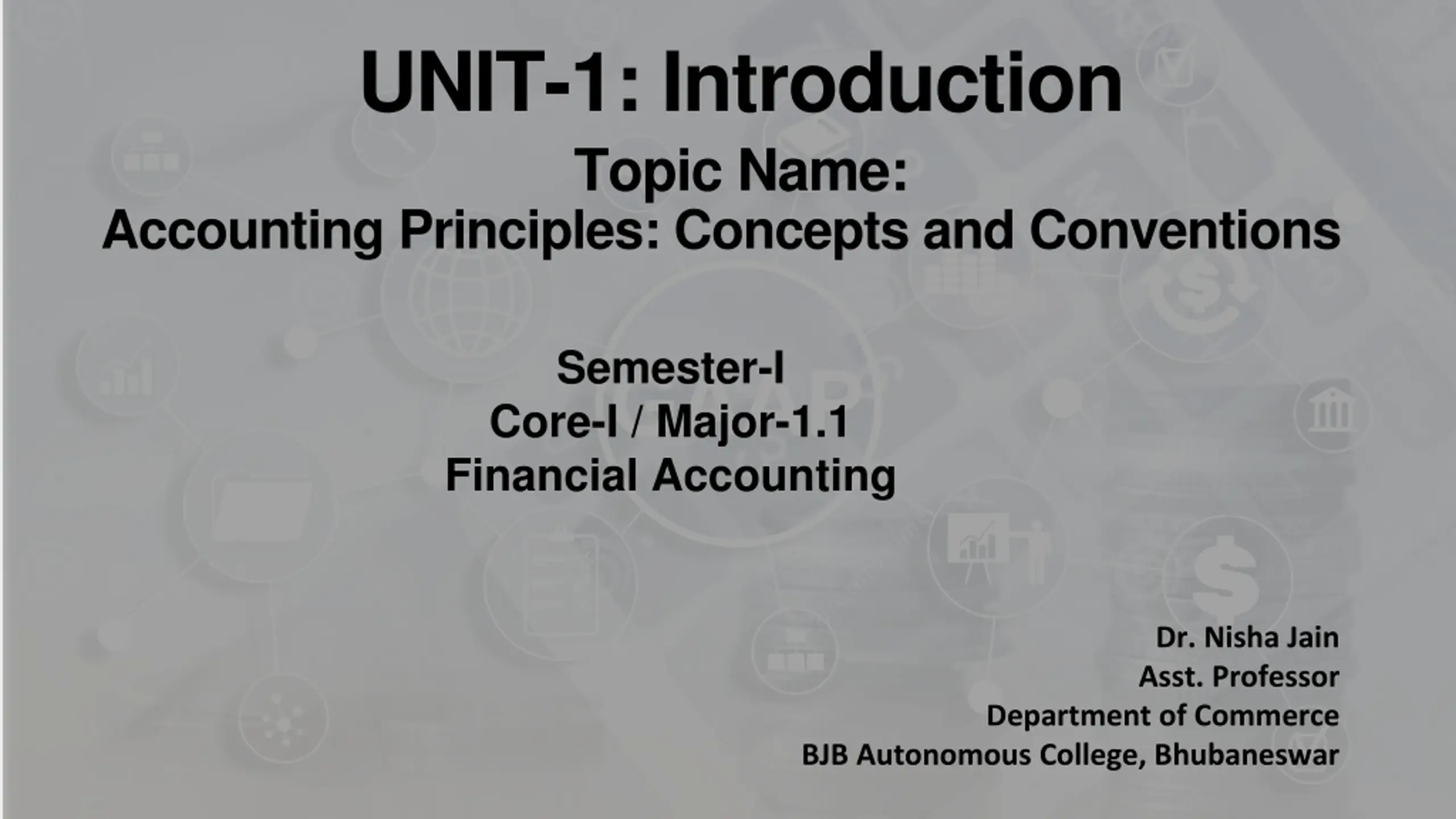 UNIT-1: Introduction

Topic Name:
Accounting Principles: Concepts and Conventions

Semester-I
Core-I / Major-1.1
Financial Accounting

Dr. Nisha Jain
Asst. Professor
Department of Commerce
BJB Autonomous College, Bhubaneswar